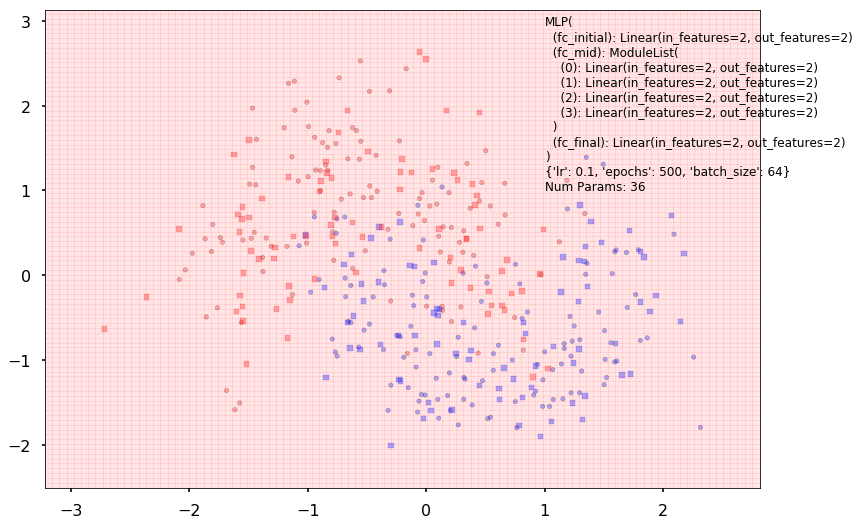 MLP(
(fc_initial): Linear(in_features=2, out_features=2)
(fc_mid): ModuleList(
(0): Linear(in_features=2, out_features=2)
(1): Linear(in_features=2, out_features=2)
(2): Linear(in_features=2, out_features=2)
(3): Linear(in_features=2, out_features=2)
)
(fc_final): Linear(in_features=2, out_features=2)
)
{'lr': 0.1, 'epochs': 500, 'batch_size': 64}
Num Params: 36

3
2
1
0
−1
−2

−3
−2
−1
0
1
2